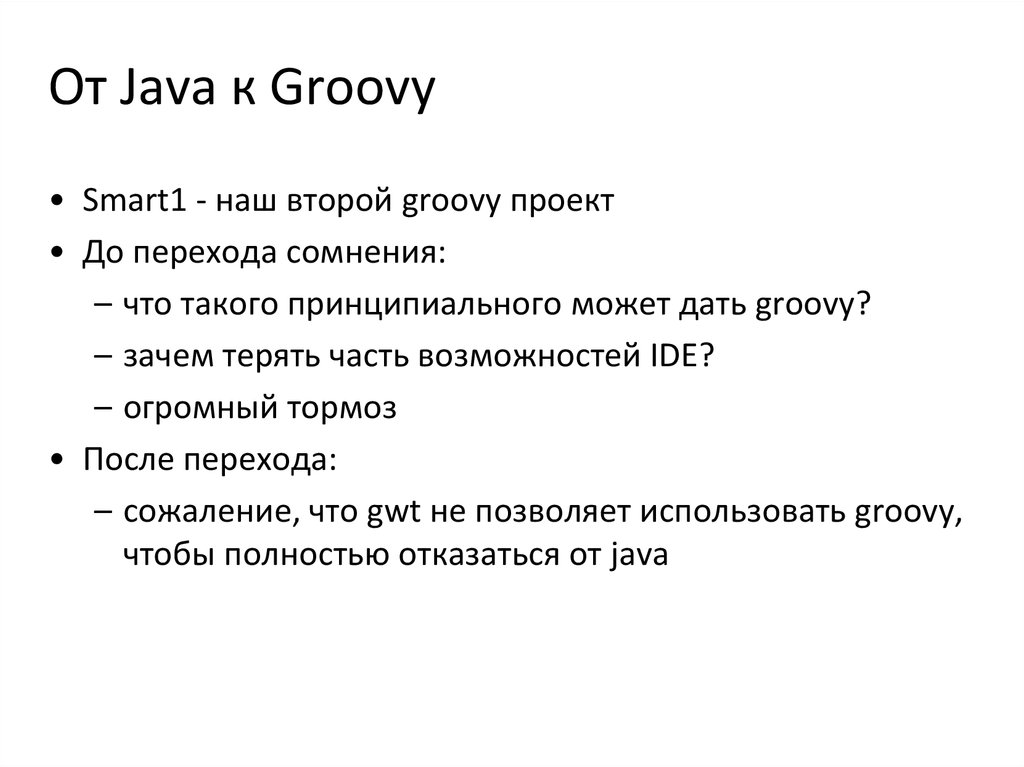 От Java к Groovy

• Smart1 - наш второй groovy проект
• До перехода сомнения:
– что такого принципиального может дать groovy?
– зачем терять часть возможностей IDE?
– огромный тормоз
• После перехода:
– сожаление, что gwt не позволяет использовать groovy, чтобы полностью отказаться от java